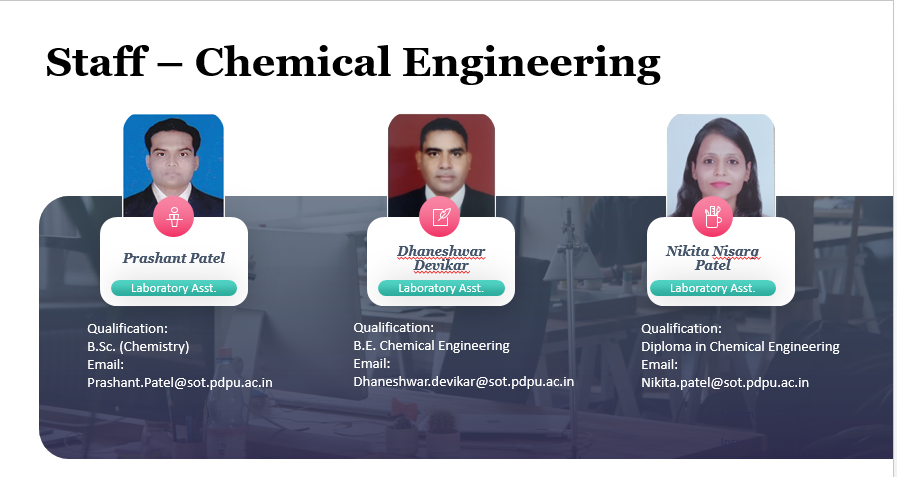 Staff – Chemical Engineering

Prashant Patel
Laboratory Asst.

Qualification:
B.Sc. (Chemistry)
Email:
Prashant.Patel@sot.pdpu.ac.in

Dhaneshwar Devikar
Laboratory Asst.

Qualification:
B.E. Chemical Engineering
Email:
Dhaneshwar.devikar@sot.pdpu.ac.in

Nikita Nisarg Patel
Laboratory Asst.

Qualification:
Diploma in Chemical Engineering
Email:
Nikita.patel@sot.pdpu.ac.in